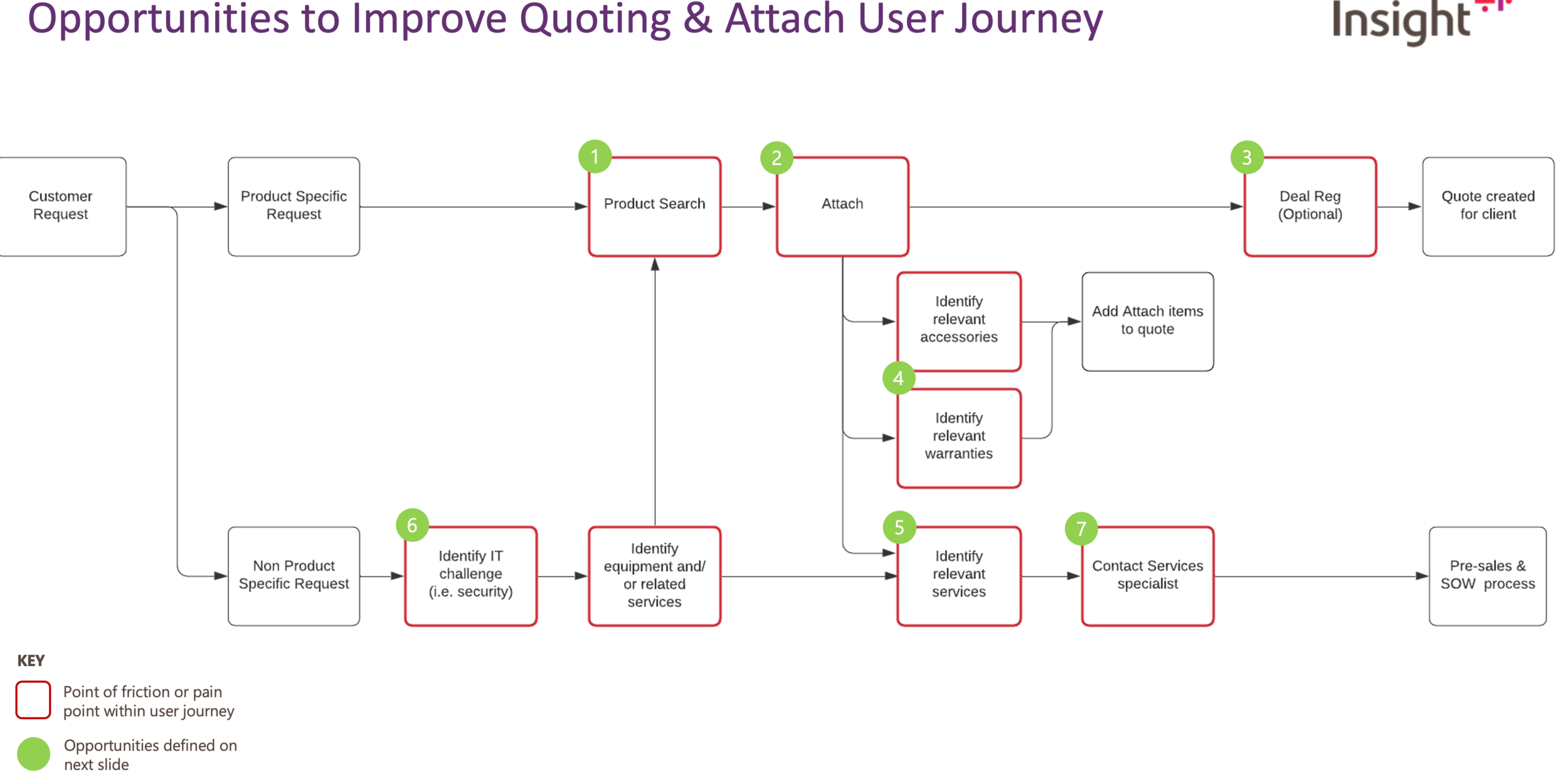 Opportunities to Improve Quoting & Attach User Journey

Insight

Customer Request

Product Specific Request

1

Product Search

2

Attach

3

Deal Reg (Optional)

Quote created for client

Identify relevant accessories

Add Attach items to quote

4

Identify relevant warranties

Non Product Specific Request

6

Identify IT challenge (i.e. security)

Identify equipment and/ or related services

5

Identify relevant services

7

Contact Services specialist

Pre-sales & SOW process

KEY

Point of friction or pain point within user journey

Opportunities defined on next slide